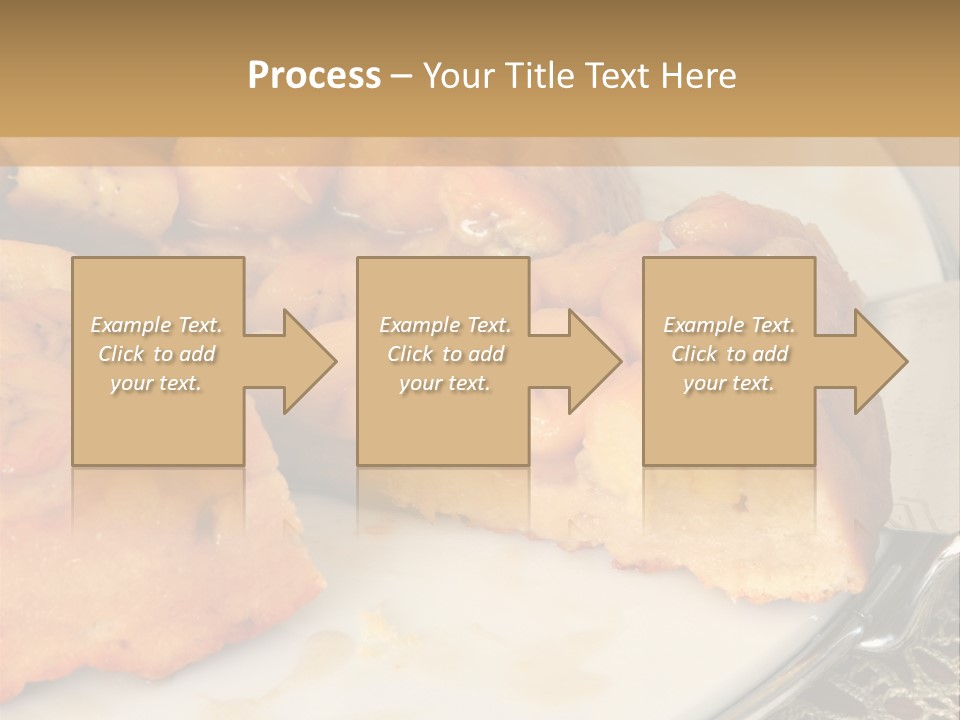 Process – Your Title Text Here

Example Text. Click to add your text.

Example Text. Click to add your text.

Example Text. Click to add your text.